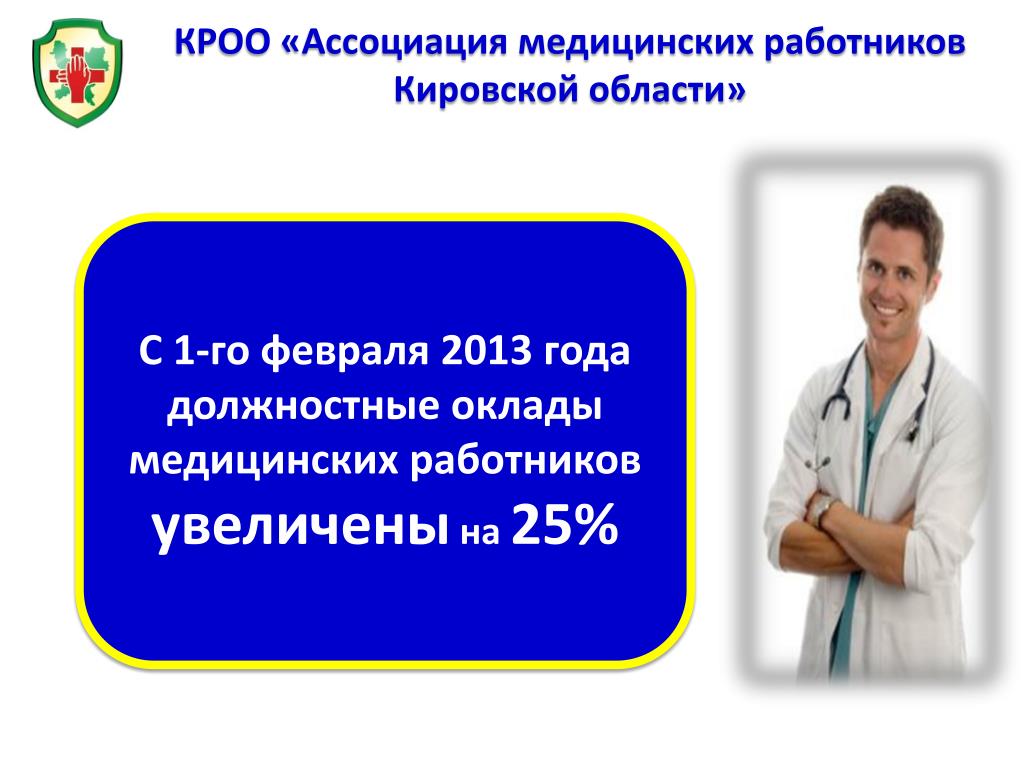 КРОО «Ассоциация медицинских работников Кировской области»

С 1-го февраля 2013 года должностные оклады медицинских работников увеличены на 25%